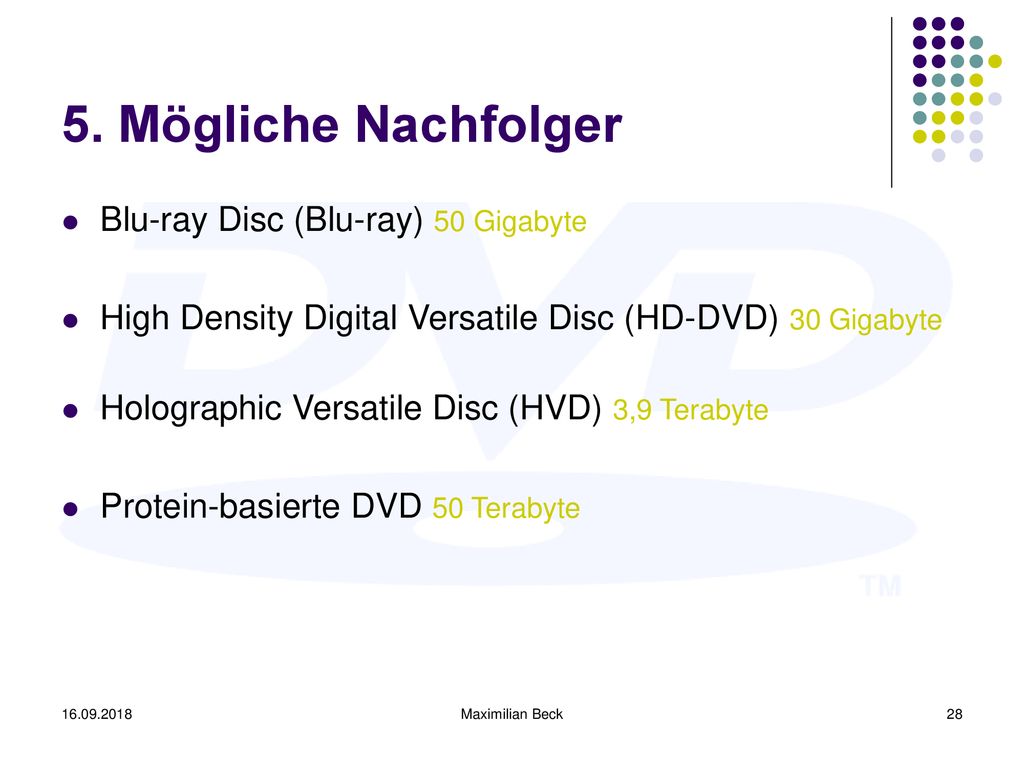 5. Mögliche Nachfolger

Blu-ray Disc (Blu-ray) 50 Gigabyte

High Density Digital Versatile Disc (HD-DVD) 30 Gigabyte

Holographic Versatile Disc (HVD) 3,9 Terabyte

Protein-basierte DVD 50 Terabyte

DVD TM

16.09.2018 Maximilian Beck 28